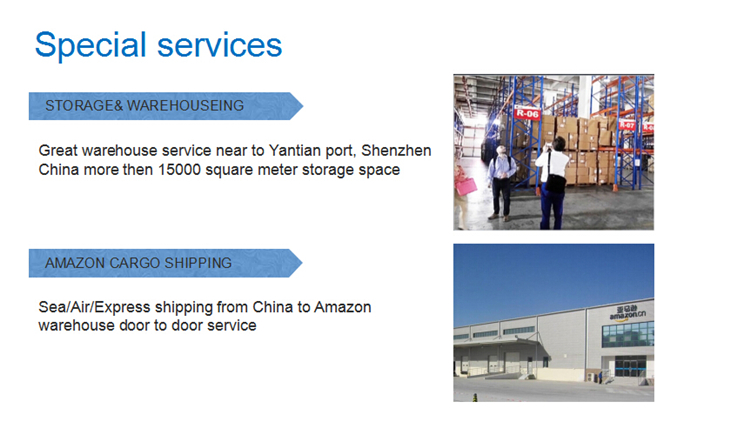 Special services

STORAGE& WAREHOUSEING

Great warehouse service near to Yantian port, Shenzhen China more then 15000 square meter storage space

R-06

R-07

AMAZON CARGO SHIPPING

Sea/Air/Express shipping from China to Amazon warehouse door to door service

亚马逊 amazon.cn